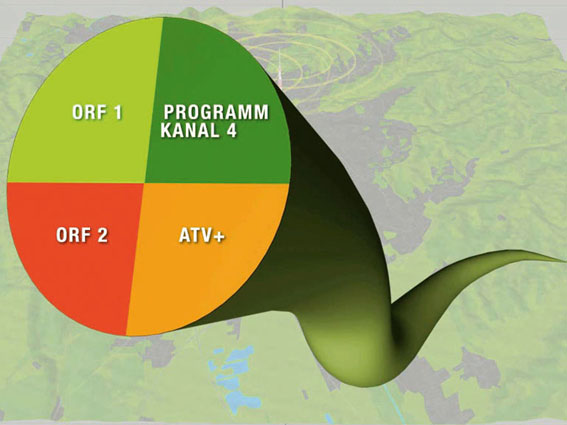 ORF 1

PROGRAMM KANAL 4

ORF 2

ATV+